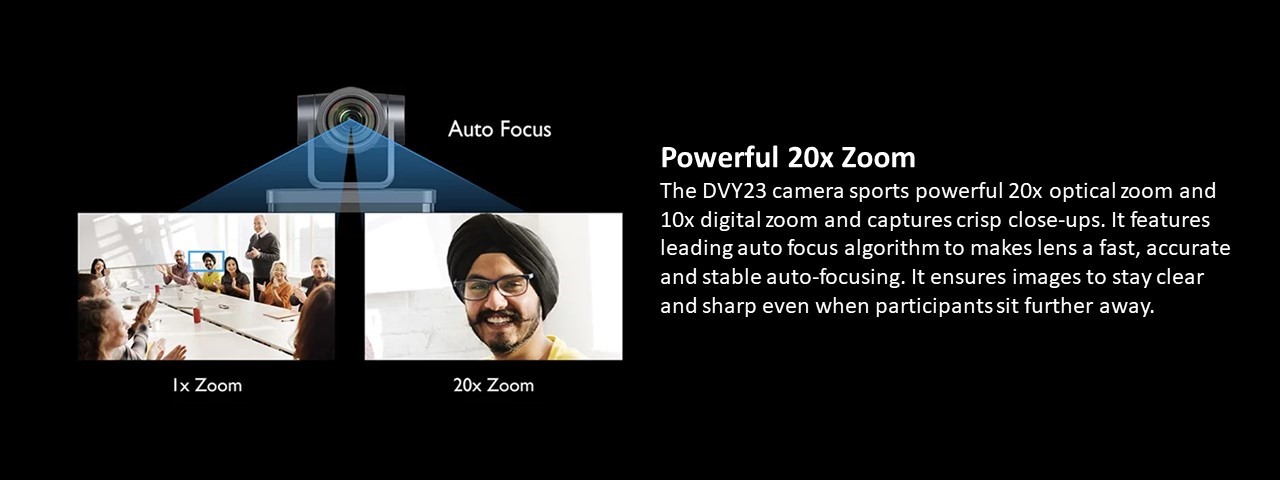 Auto Focus

1x Zoom

20x Zoom

Powerful 20x Zoom

The DVY23 camera sports powerful 20x optical zoom and 10x digital zoom and captures crisp close-ups. It features leading auto focus algorithm to makes lens a fast, accurate and stable auto-focusing. It ensures images to stay clear and sharp even when participants sit further away.